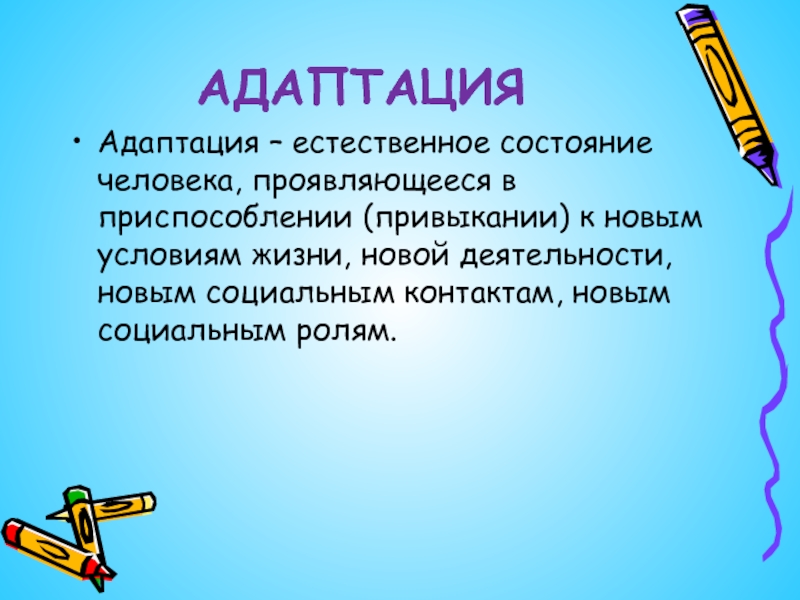 АДАПТАЦИЯ

• Адаптация – естественное состояние человека, проявляющееся в приспособлении (привыкании) к новым условиям жизни, новой деятельности, новым социальным контактам, новым социальным ролям.